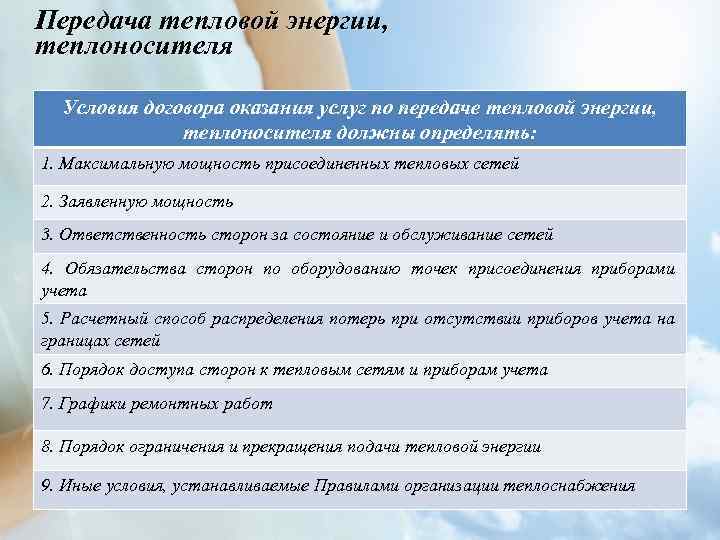 Передача тепловой энергии, теплоносителя

| Условия договора оказания услуг по передаче тепловой энергии, теплоносителя должны определять: |
|---|
| 1. Максимальную мощность присоединенных тепловых сетей |
| 2. Заявленную мощность |
| 3. Ответственность сторон за состояние и обслуживание сетей |
| 4. Обязательства сторон по оборудованию точек присоединения приборами учета |
| 5. Расчетный способ распределения потерь при отсутствии приборов учета на границах сетей |
| 6. Порядок доступа сторон к тепловым сетям и приборам учета |
| 7. Графики ремонтных работ |
| 8. Порядок ограничения и прекращения подачи тепловой энергии |
| 9. Иные условия, устанавливаемые Правилами организации теплоснабжения |